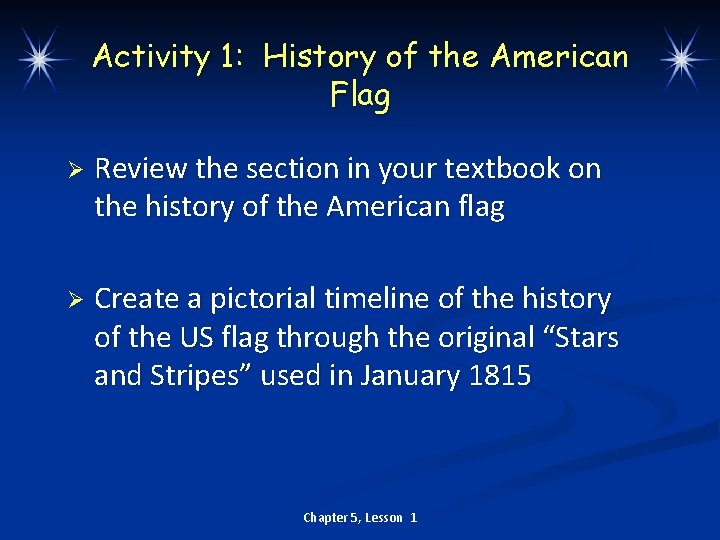 Activity 1: History of the American Flag

➢ Review the section in your textbook on the history of the American flag

➢ Create a pictorial timeline of the history of the US flag through the original “Stars and Stripes” used in January 1815

Chapter 5, Lesson 1